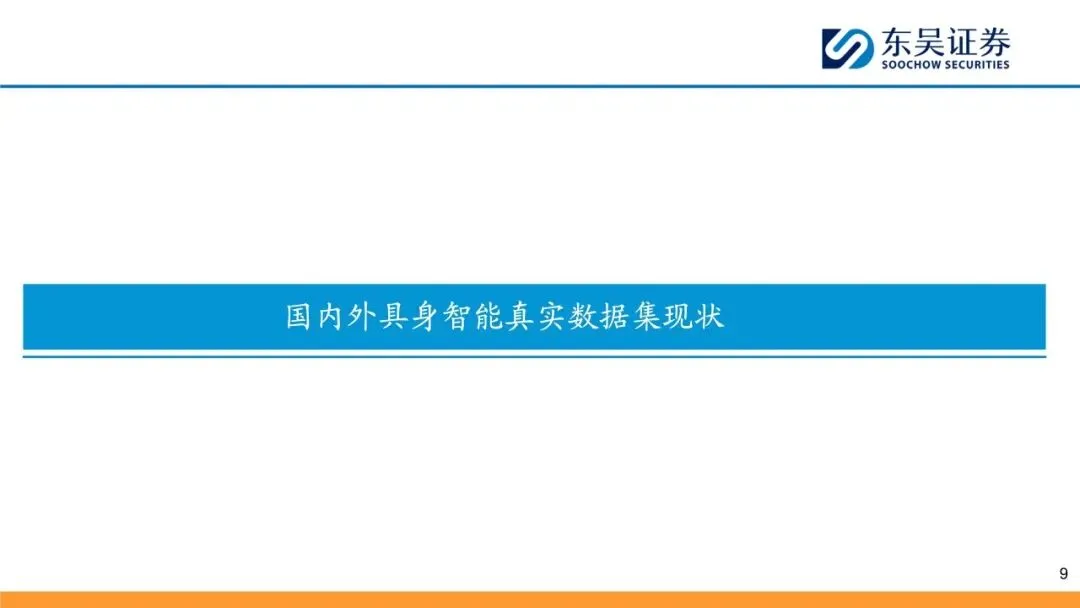 东吴证券
SOOCHOW SECURITIES

国内外具身智能真实数据集现状

9